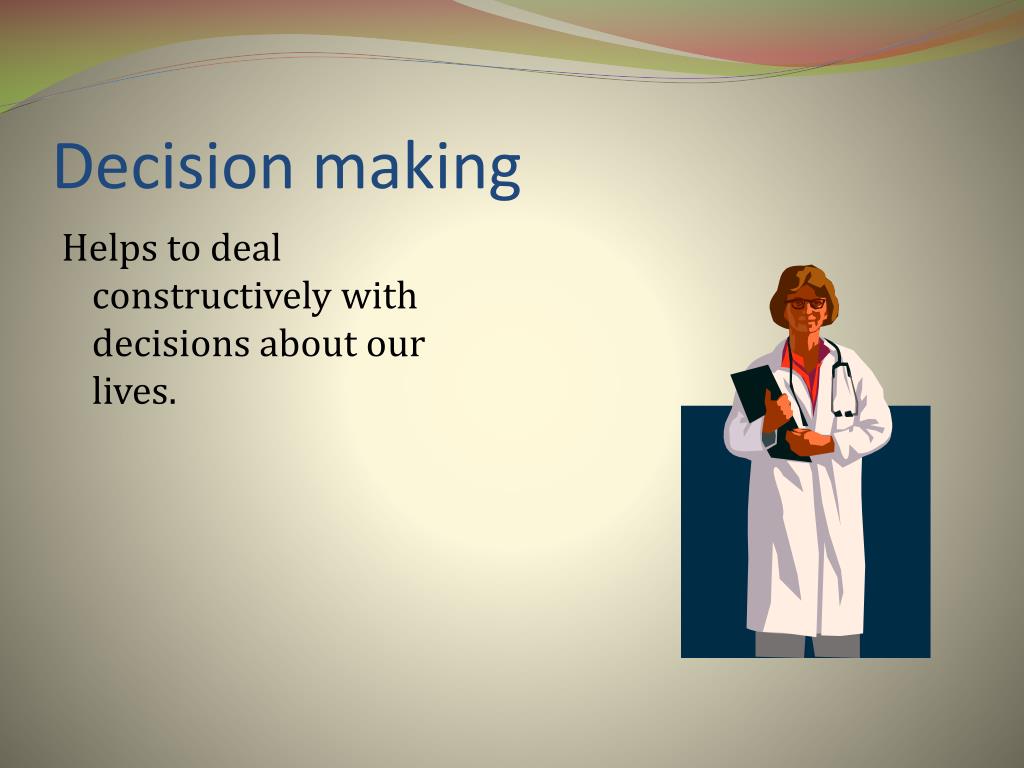 Decision making

Helps to deal constructively with decisions about our lives.